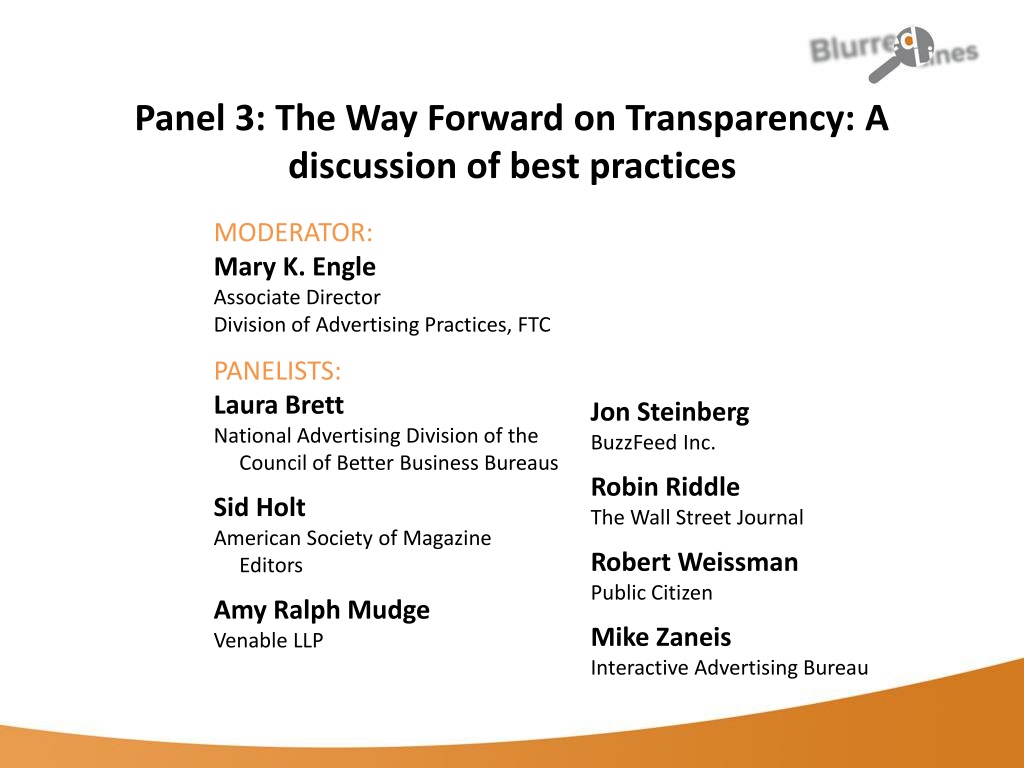 Blurred Lines

Panel 3: The Way Forward on Transparency: A discussion of best practices

MODERATOR:
Mary K. Engle
Associate Director
Division of Advertising Practices, FTC

PANELISTS:
Laura Brett
National Advertising Division of the Council of Better Business Bureaus

Sid Holt
American Society of Magazine Editors

Amy Ralph Mudge
Venable LLP

Jon Steinberg
BuzzFeed Inc.

Robin Riddle
The Wall Street Journal

Robert Weissman
Public Citizen

Mike Zaneis
Interactive Advertising Bureau